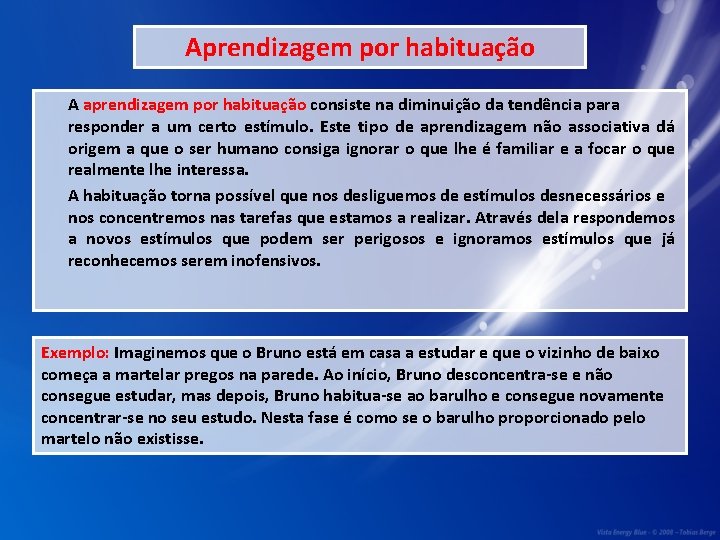 Aprendizagem por habituação

A aprendizagem por habituação consiste na diminuição da tendência para responder a um certo estímulo. Este tipo de aprendizagem não associativa dá origem a que o ser humano consiga ignorar o que lhe é familiar e a focar o que realmente lhe interessa.

A habituação torna possível que nos desliguemos de estímulos desnecessários e nos concentremos nas tarefas que estamos a realizar. Através dela respondemos a novos estímulos que podem ser perigosos e ignoramos estímulos que já reconhecemos serem inofensivos.

Exemplo: Imaginemos que o Bruno está em casa a estudar e que o vizinho de baixo começa a martelar pregos na parede. Ao início, Bruno desconcentra-se e não consegue estudar, mas depois, Bruno habitua-se ao barulho e consegue novamente concentrar-se no seu estudo. Nesta fase é como se o barulho proporcionado pelo martelo não existisse.

Vista Energy Blue - © 2008 – Tobias Berge